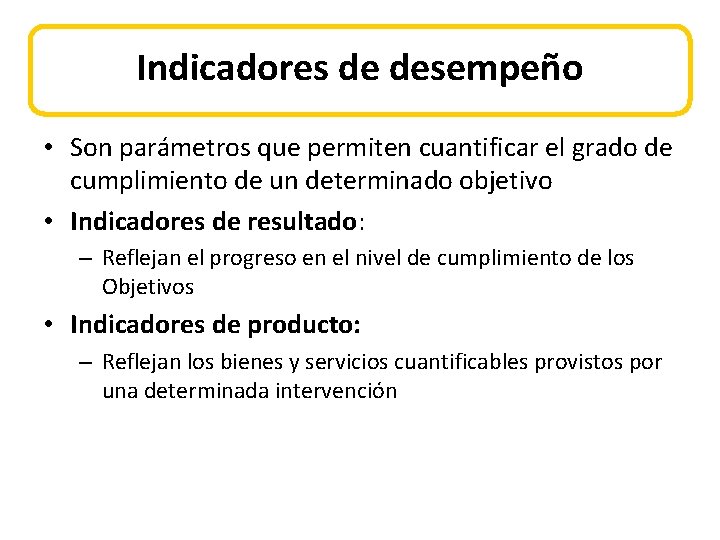 Indicadores de desempeño

• Son parámetros que permiten cuantificar el grado de cumplimiento de un determinado objetivo

• Indicadores de resultado:

– Reflejan el progreso en el nivel de cumplimiento de los Objetivos

• Indicadores de producto:

– Reflejan los bienes y servicios cuantificables provistos por una determinada intervención